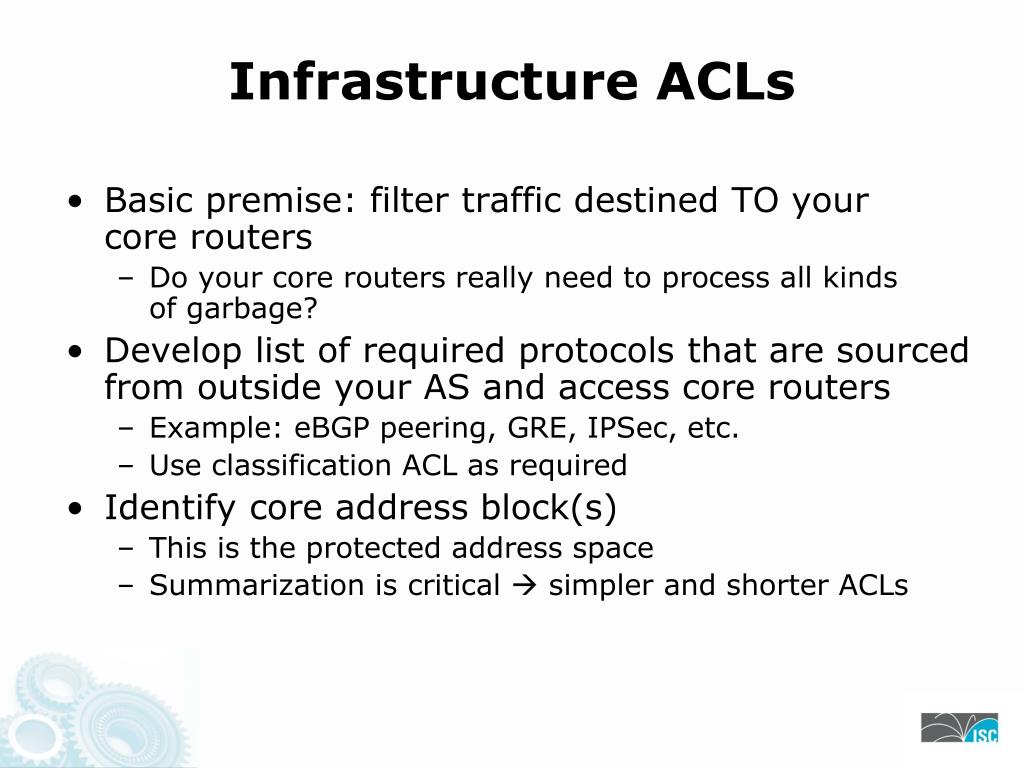 Infrastructure ACLs

• Basic premise: filter traffic destined TO your core routers
  – Do your core routers really need to process all kinds of garbage?
• Develop list of required protocols that are sourced from outside your AS and access core routers
  – Example: eBGP peering, GRE, IPSec, etc.
  – Use classification ACL as required
• Identify core address block(s)
  – This is the protected address space
  – Summarization is critical → simpler and shorter ACLs

ISC